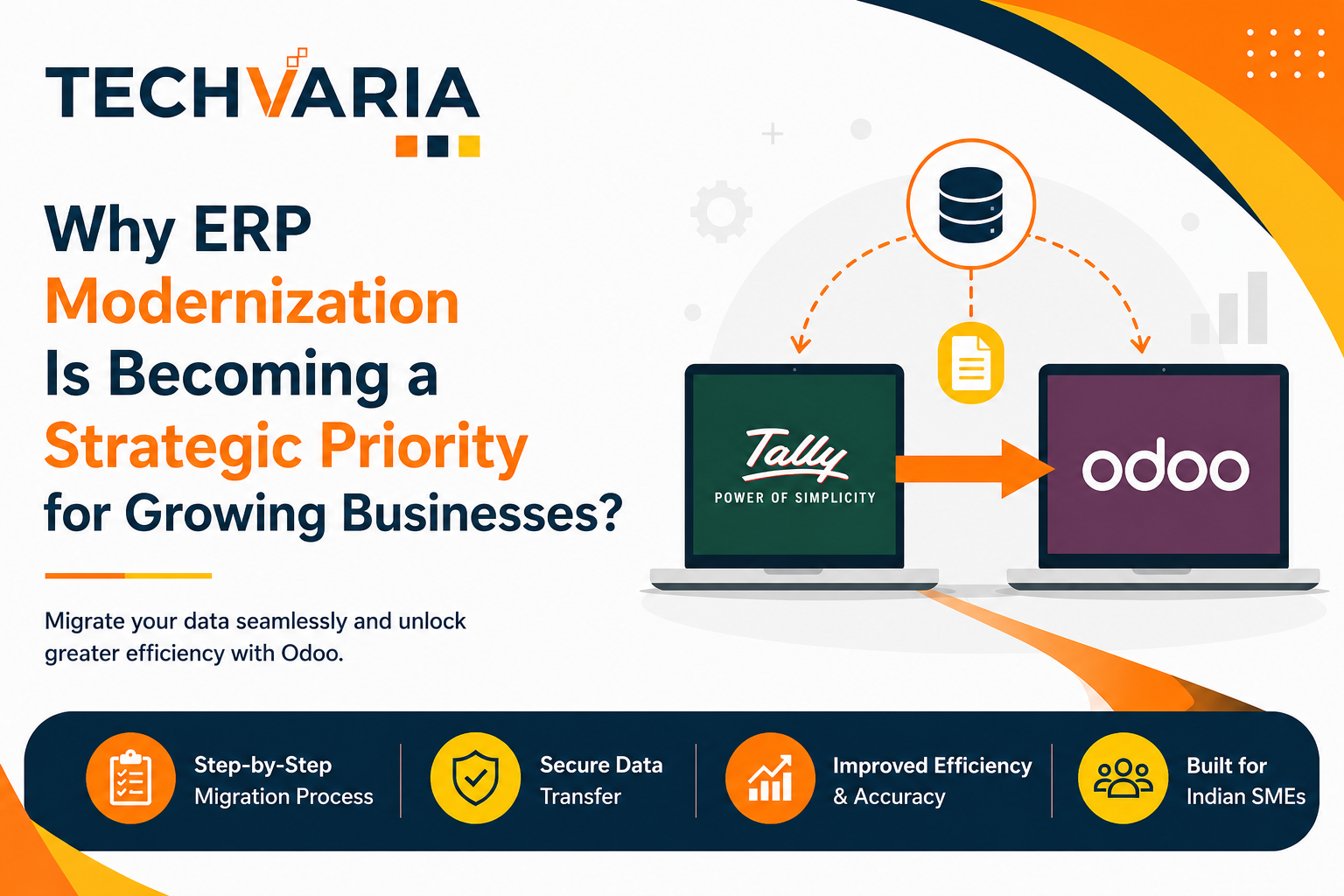 TECHVARIA

Why ERP Modernization Is Becoming a Strategic Priority for Growing Businesses?

Migrate your data seamlessly and unlock greater efficiency with Odoo.

Tally
POWER OF SIMPLICITY

odoo

Step-by-Step
Migration Process

Secure Data
Transfer

Improved Efficiency
& Accuracy

Built for
Indian SMEs